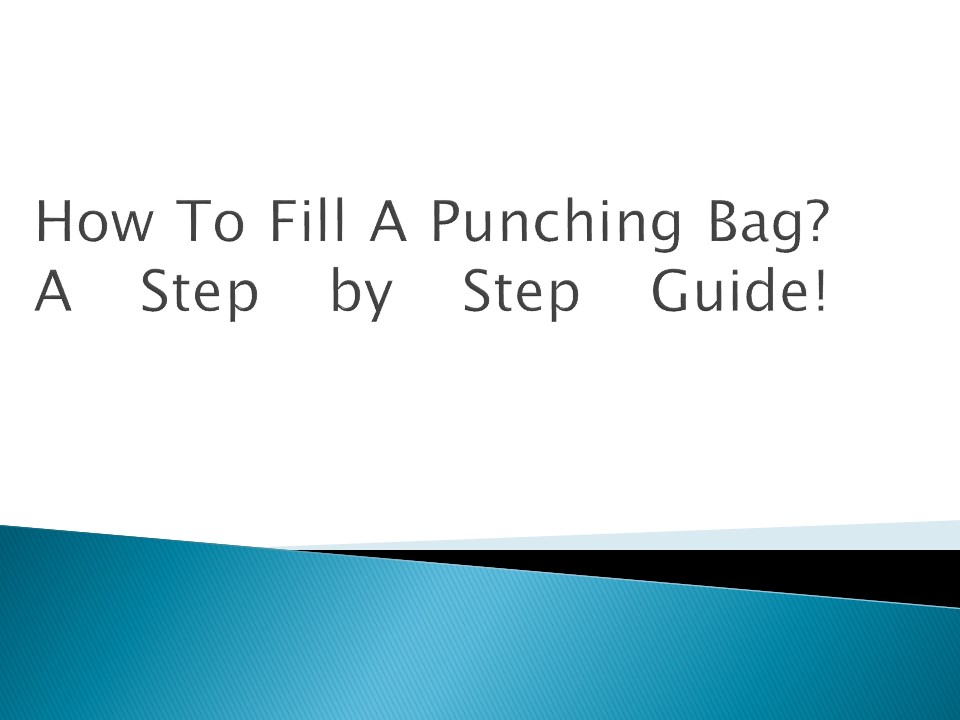 How To Fill A Punching Bag? A Step by Step Guide!